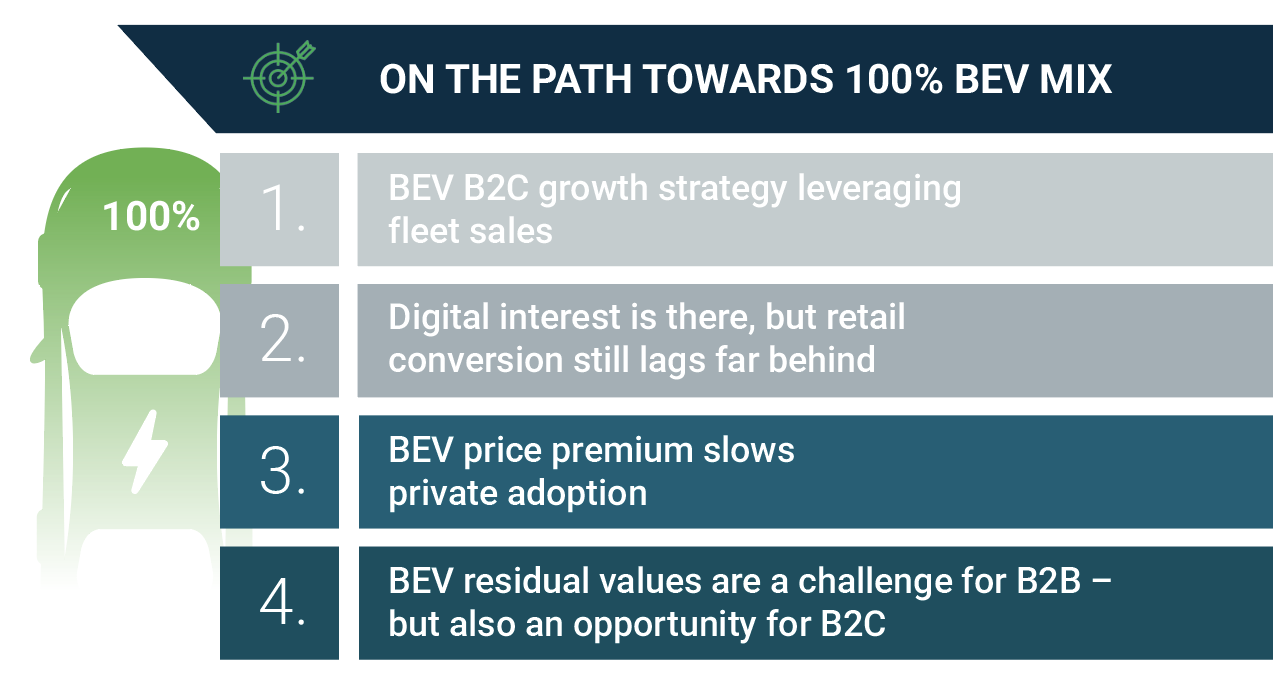 ON THE PATH TOWARDS 100% BEV MIX

100%

1. BEV B2C growth strategy leveraging fleet sales

2. Digital interest is there, but retail conversion still lags far behind

3. BEV price premium slows private adoption

4. BEV residual values are a challenge for B2B – but also an opportunity for B2C